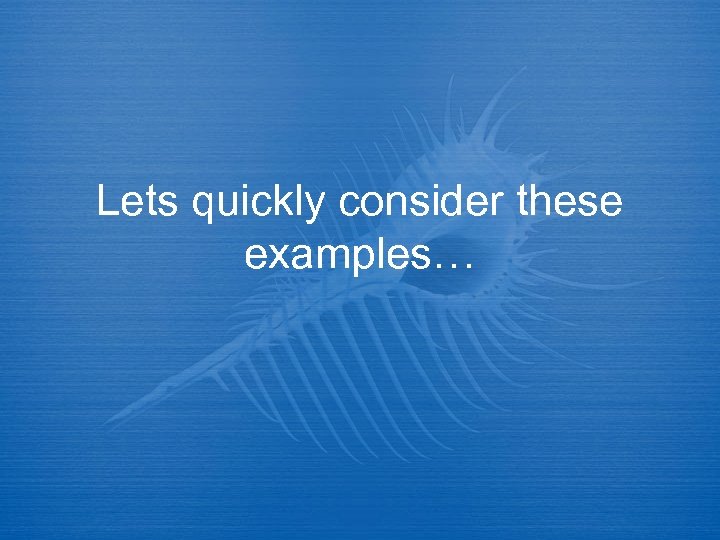 Lets quickly consider these examples…